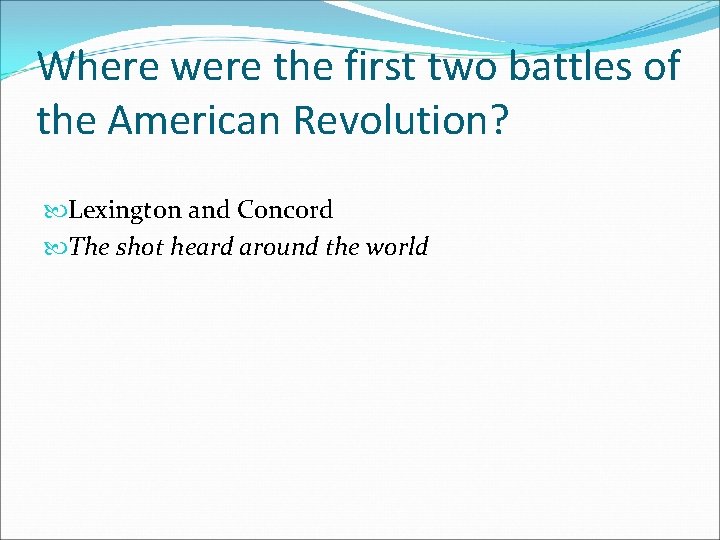 Where were the first two battles of the American Revolution?

Lexington and Concord
The shot heard around the world